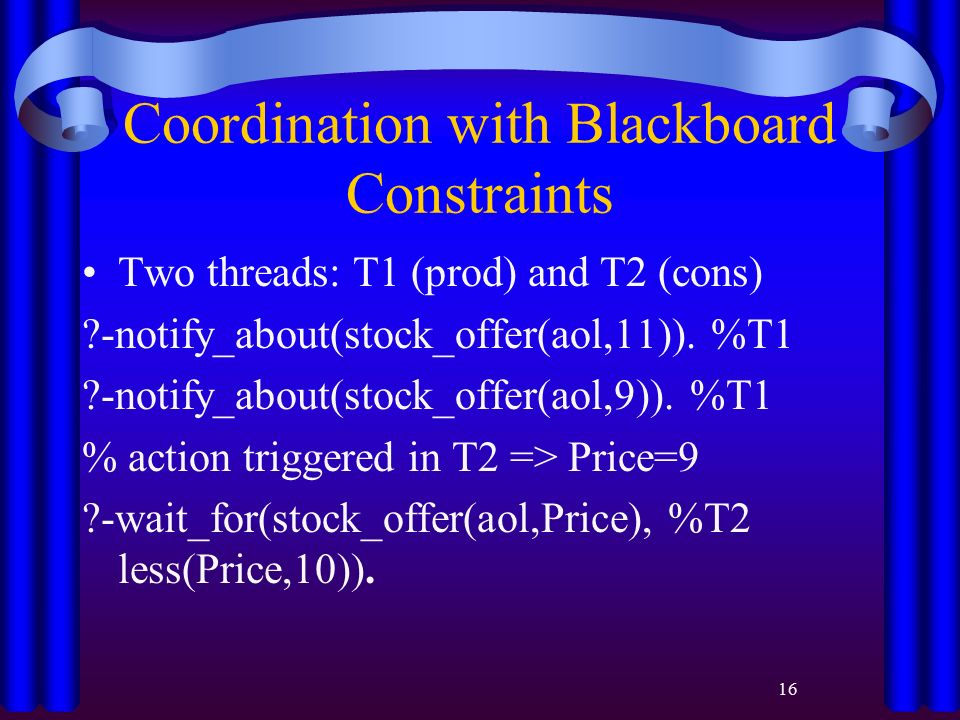 Coordination with Blackboard Constraints

• Two threads: T1 (prod) and T2 (cons)

?-notify_about(stock_offer(aol,11)). %T1

?-notify_about(stock_offer(aol,9)). %T1

% action triggered in T2 => Price=9

?-wait_for(stock_offer(aol,Price), %T2
less(Price,10)).

16